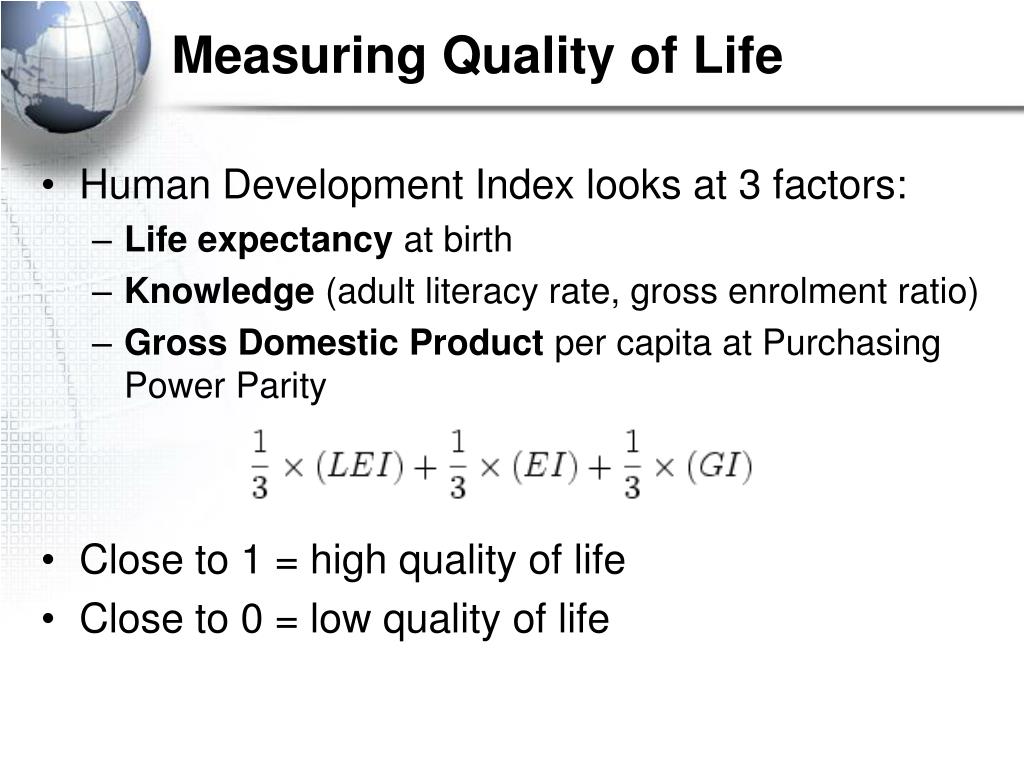 Measuring Quality of Life

• Human Development Index looks at 3 factors:
– Life expectancy at birth
– Knowledge (adult literacy rate, gross enrolment ratio)
– Gross Domestic Product per capita at Purchasing Power Parity

$\frac{1}{3} \times (LEI) + \frac{1}{3} \times (EI) + \frac{1}{3} \times (GI)$

• Close to 1 = high quality of life
• Close to 0 = low quality of life